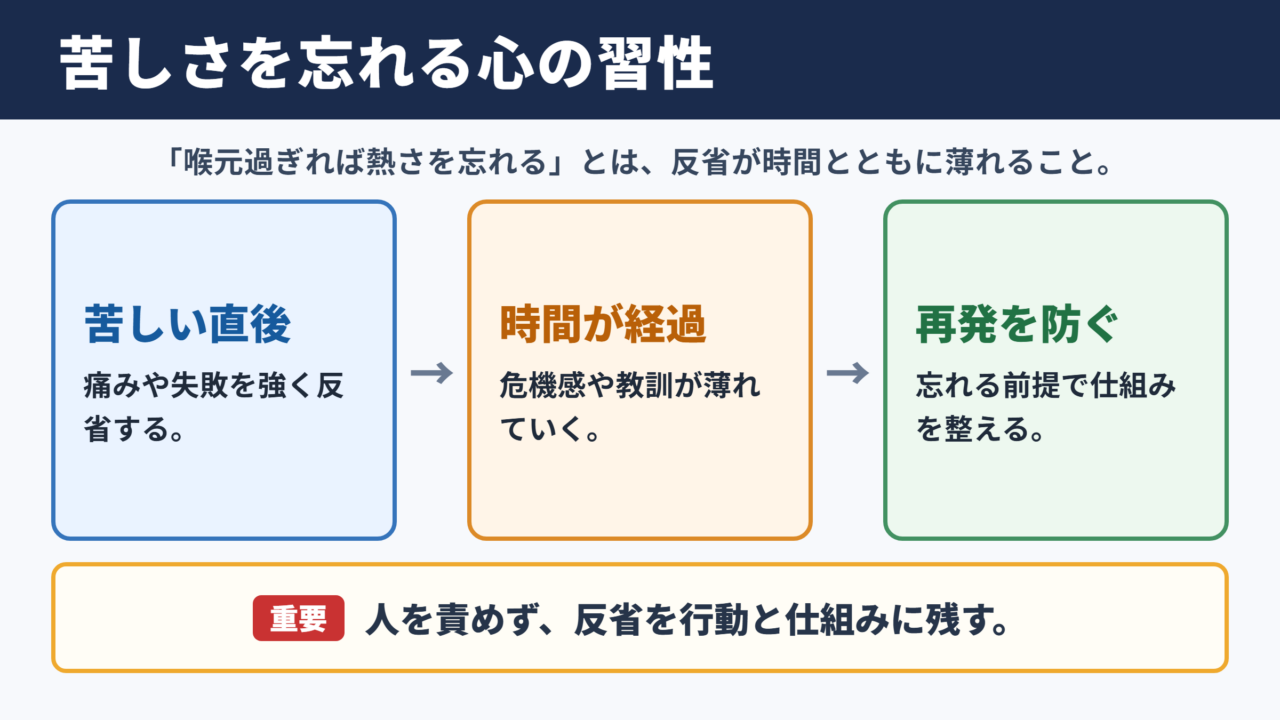 苦しさを忘れる心の習性

「喉元過ぎれば熱さを忘れる」とは、反省が時間とともに薄れること。

苦しい直後

痛みや失敗を強く反省する。

→

時間が経過

危機感や教訓が薄れていく。

→

再発を防ぐ

忘れる前提で仕組みを整える。

重要 人を責めず、反省を行動と仕組みに残す。